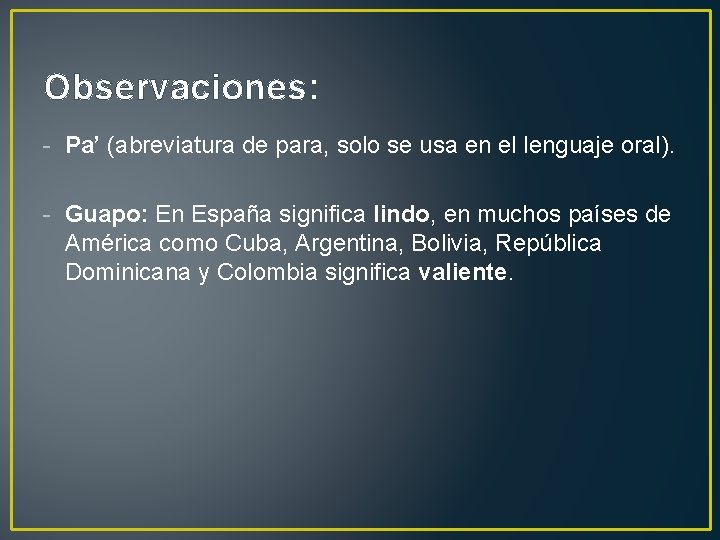 Observaciones:

- Pa' (abreviatura de para, solo se usa en el lenguaje oral).

- Guapo: En España significa lindo, en muchos países de América como Cuba, Argentina, Bolivia, República Dominicana y Colombia significa valiente.